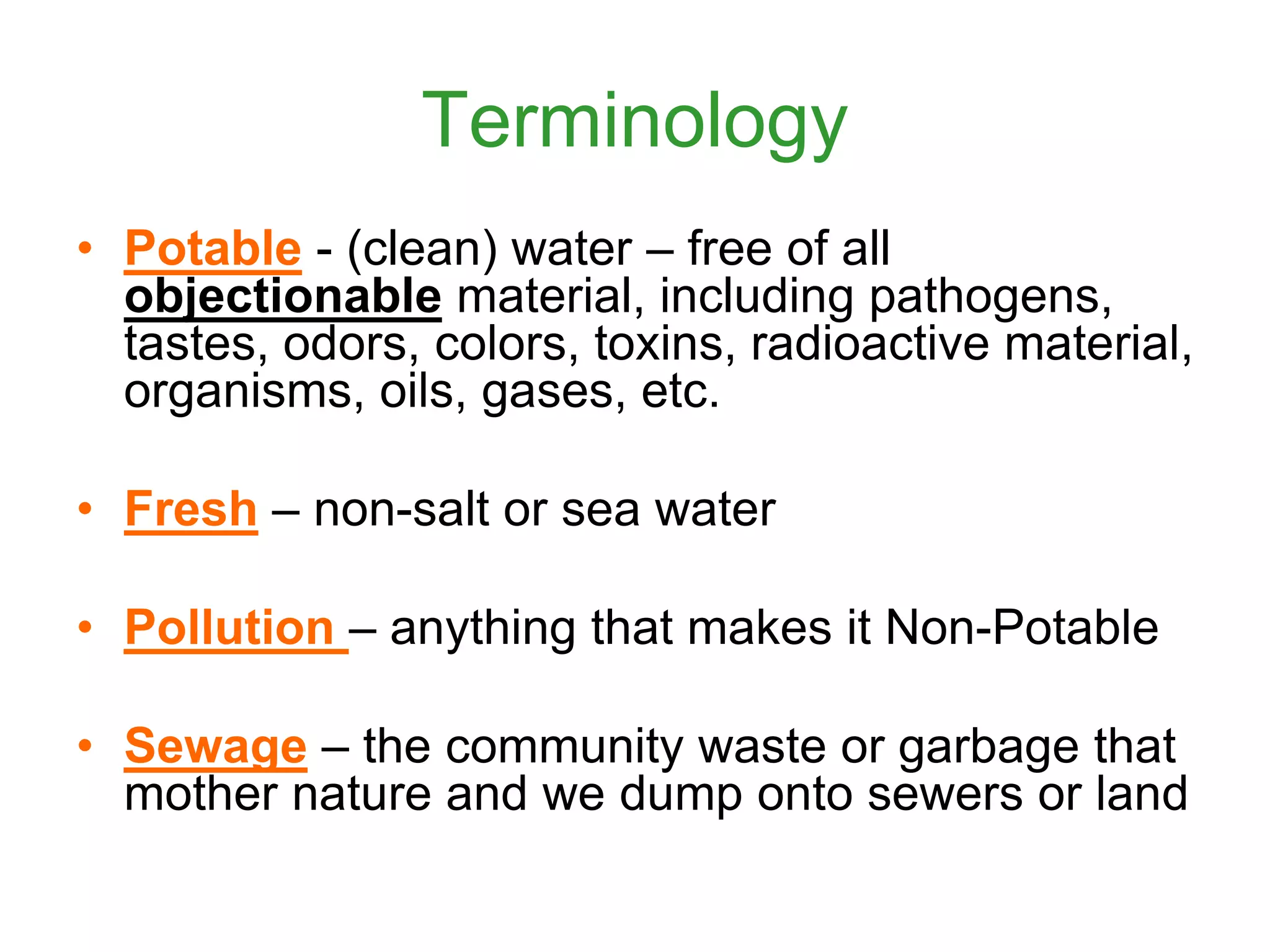 Terminology

• Potable - (clean) water – free of all objectionable material, including pathogens, tastes, odors, colors, toxins, radioactive material, organisms, oils, gases, etc.

• Fresh – non-salt or sea water

• Pollution – anything that makes it Non-Potable

• Sewage – the community waste or garbage that mother nature and we dump onto sewers or land